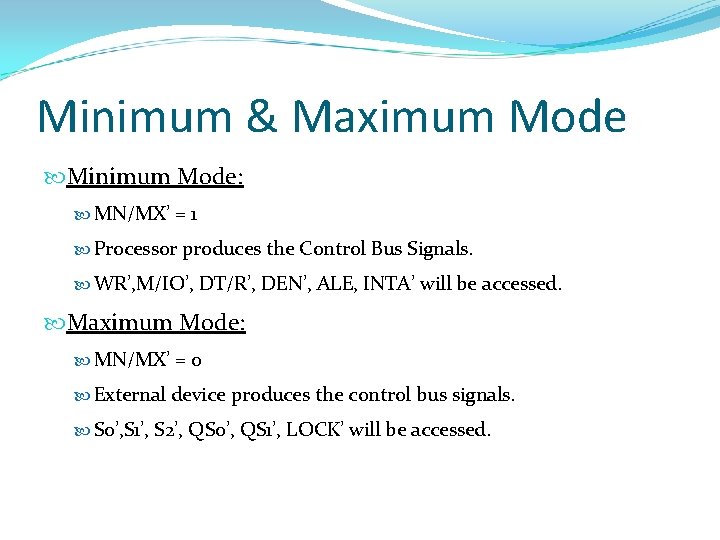 Minimum & Maximum Mode

Minimum Mode:

MN/MX' = 1

Processor produces the Control Bus Signals.

WR',M/IO', DT/R', DEN', ALE, INTA' will be accessed.

Maximum Mode:

MN/MX' = 0

External device produces the control bus signals.

S0',S1', S2', QS0', QS1', LOCK' will be accessed.